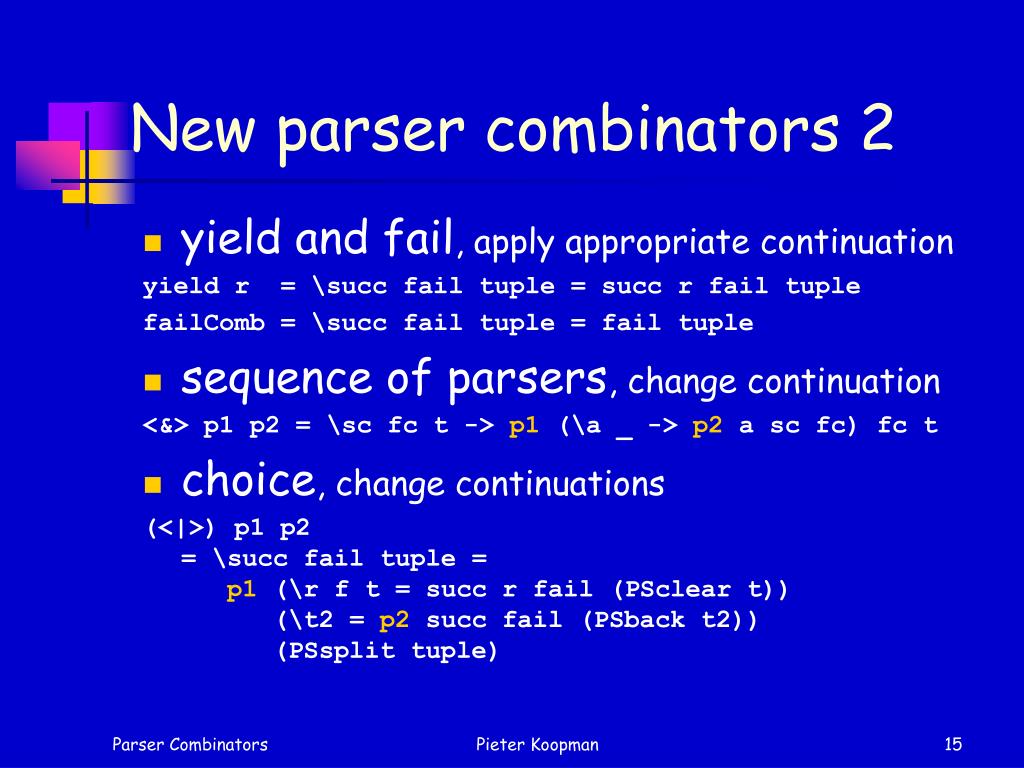 New parser combinators 2

yield and fail, apply appropriate continuation

yield r  = \succ fail tuple = succ r fail tuple
failComb = \succ fail tuple = fail tuple

sequence of parsers, change continuation

<&> p1 p2 = \sc fc t -> p1 (\a _ -> p2 a sc fc) fc t

choice, change continuations

(<|>) p1 p2
  = \succ fail tuple =
     p1 (\r f t = succ r fail (PSclear t))
        (\t2 = p2 succ fail (PSback t2))
        (PSsplit tuple)

Parser Combinators
Pieter Koopman
15